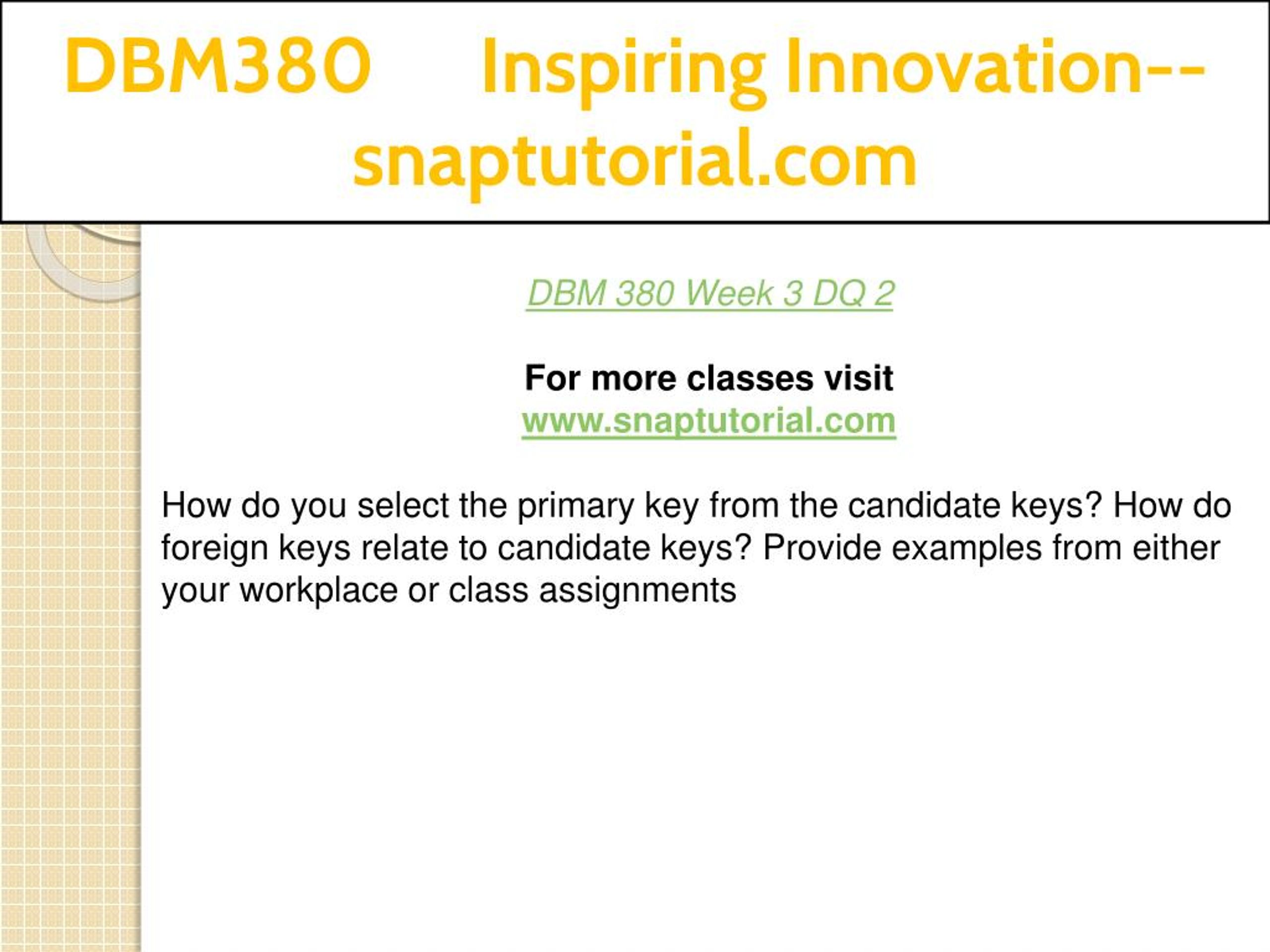 DBM380 Inspiring Innovation--snaptutorial.com

DBM 380 Week 3 DQ 2

For more classes visit
www.snaptutorial.com

How do you select the primary key from the candidate keys? How do foreign keys relate to candidate keys? Provide examples from either your workplace or class assignments